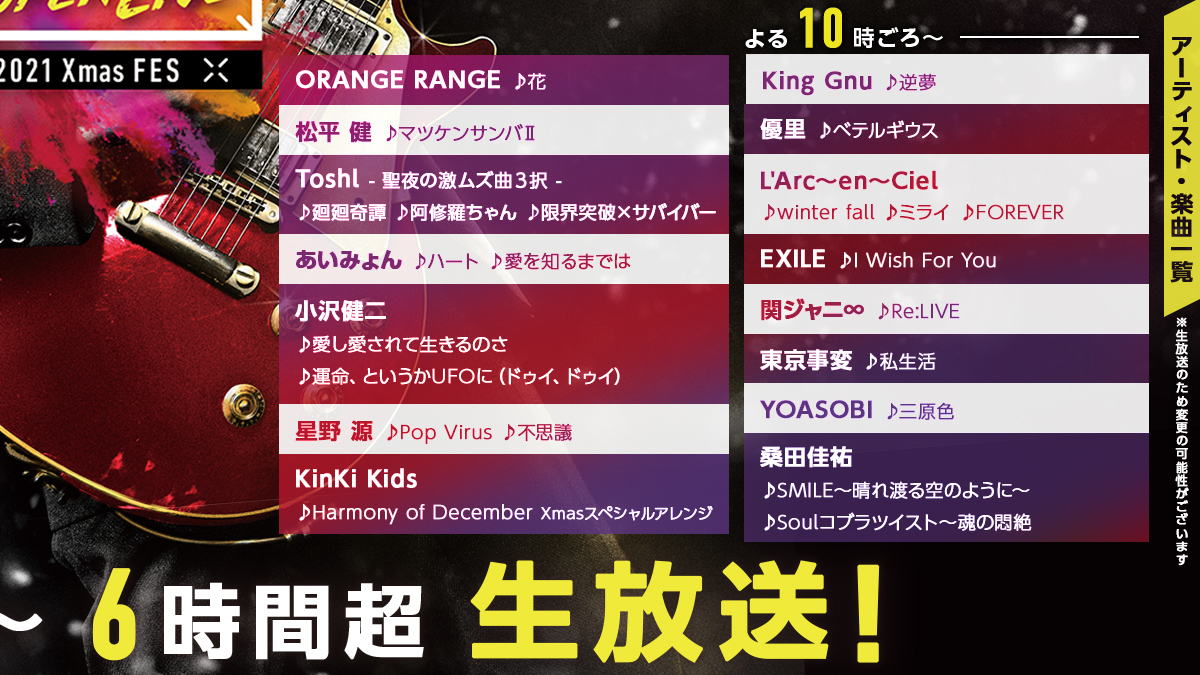 2021 Xmas FES

ORANGE RANGE ♪花

松平 健 ♪マツケンサンバII

Toshl - 聖夜の激ムズ曲3択 -
♪廻廻奇譚 ♪阿修羅ちゃん ♪限界突破×サバイバー

あいみょん ♪ハート ♪愛を知るまでは

小沢健二
♪愛し愛されて生きるのさ
♪運命、というかUFOに（ドゥイ、ドゥイ）

星野 源 ♪Pop Virus ♪不思議

KinKi Kids
♪Harmony of December Xmasスペシャルアレンジ

よる 10 時ごろ〜

King Gnu ♪逆夢

優里 ♪ベテルギウス

L'Arc〜en〜Ciel
♪winter fall ♪ミライ ♪FOREVER

EXILE ♪I Wish For You

関ジャニ∞ ♪Re:LIVE

東京事変 ♪私生活

YOASOBI ♪三原色

桑田佳祐
♪SMILE〜晴れ渡る空のように〜
♪Soulコブラツイスト〜魂の悶絶

アーティスト・楽曲一覧
※生放送のため変更の可能性がございます

〜 6時間超 生放送！